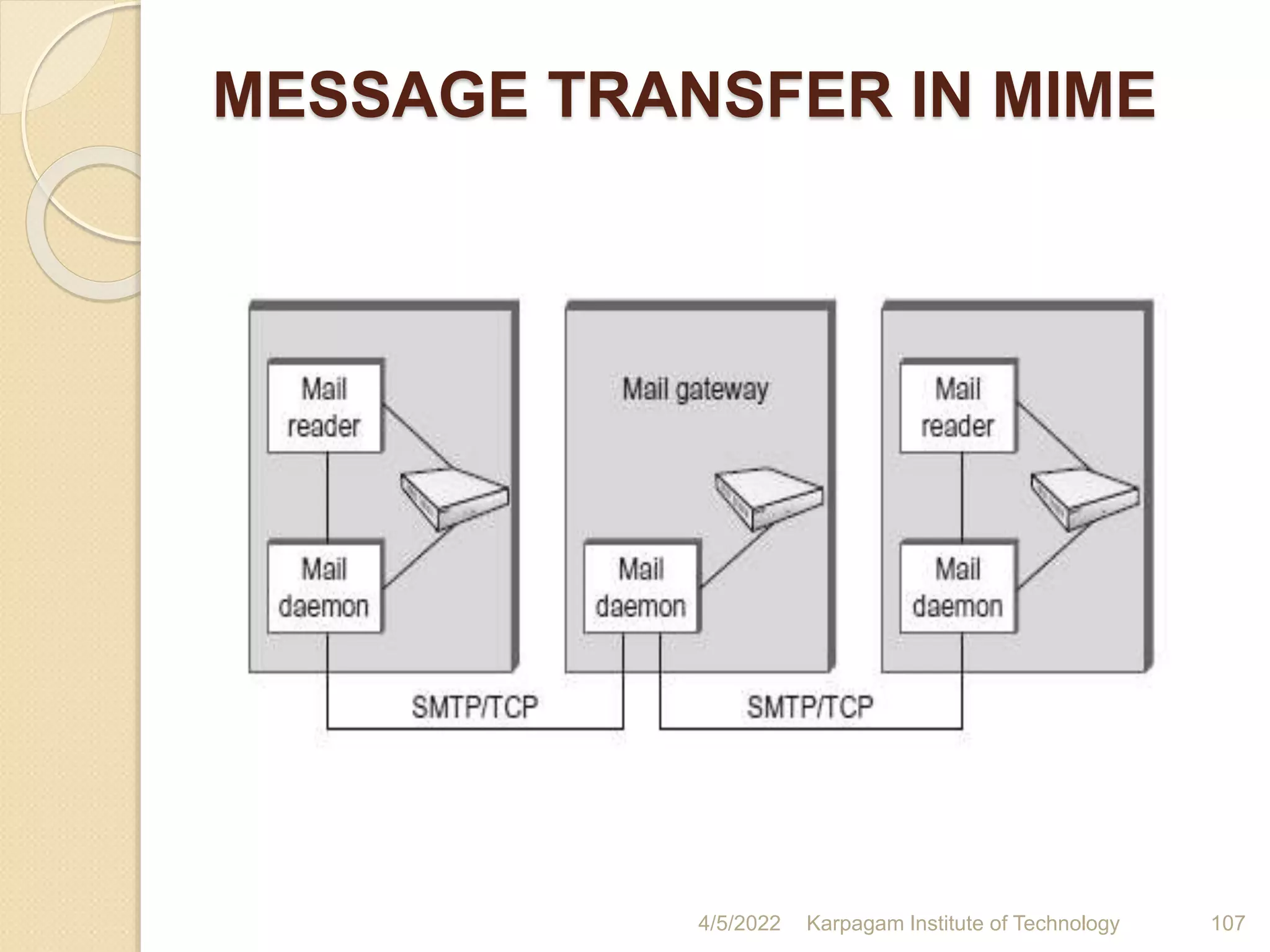 MESSAGE TRANSFER IN MIME

Mail reader

Mail daemon

Mail gateway

Mail daemon

Mail reader

Mail daemon

SMTP/TCP

SMTP/TCP

4/5/2022 Karpagam Institute of Technology 107